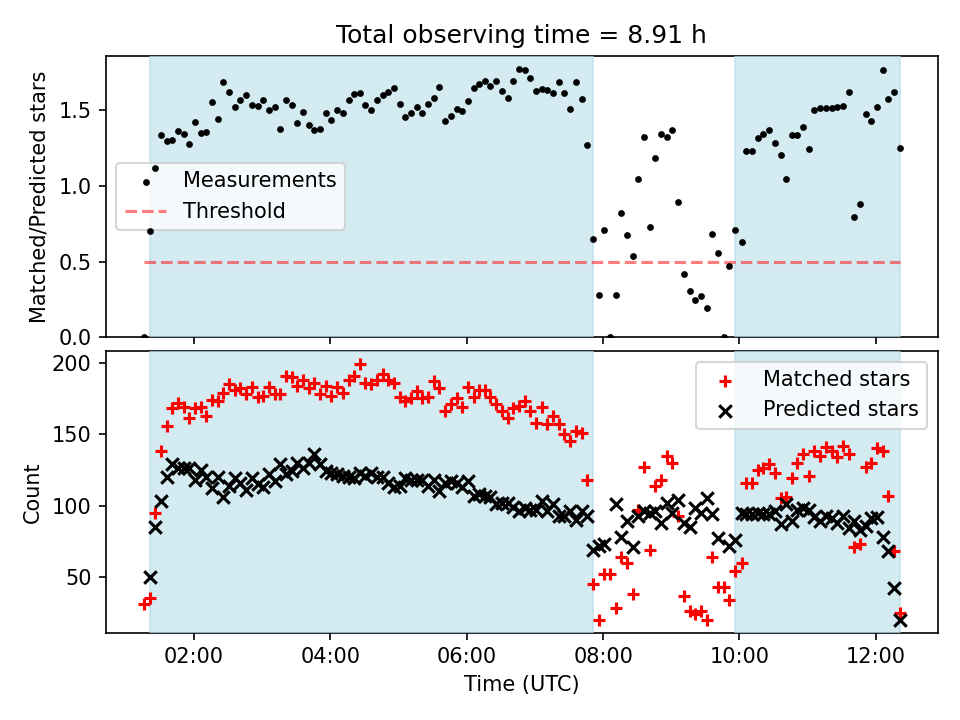 Total observing time = 8.91 h

Matched/Predicted stars

1.5
1.0
0.5
0.0

Measurements
Threshold

Count

200
150
100
50

Matched stars
Predicted stars

02:00
04:00
06:00
08:00
10:00
12:00

Time (UTC)